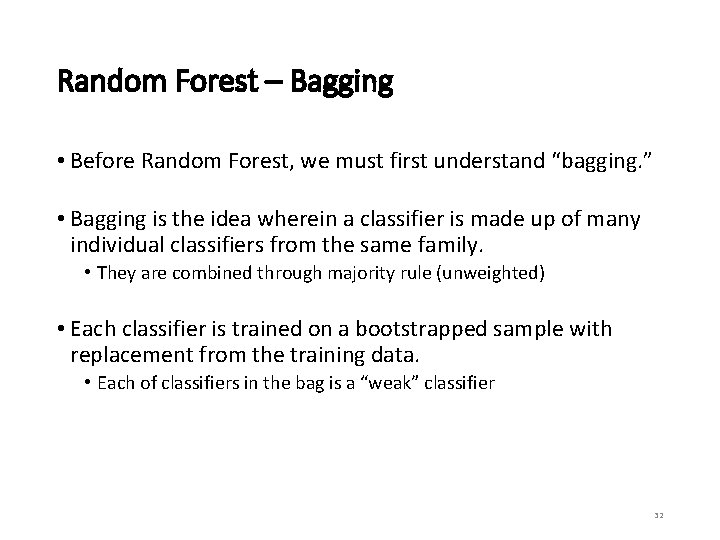 Random Forest – Bagging

• Before Random Forest, we must first understand “bagging.”

• Bagging is the idea wherein a classifier is made up of many individual classifiers from the same family.
  • They are combined through majority rule (unweighted)

• Each classifier is trained on a bootstrapped sample with replacement from the training data.
  • Each of classifiers in the bag is a “weak” classifier

32